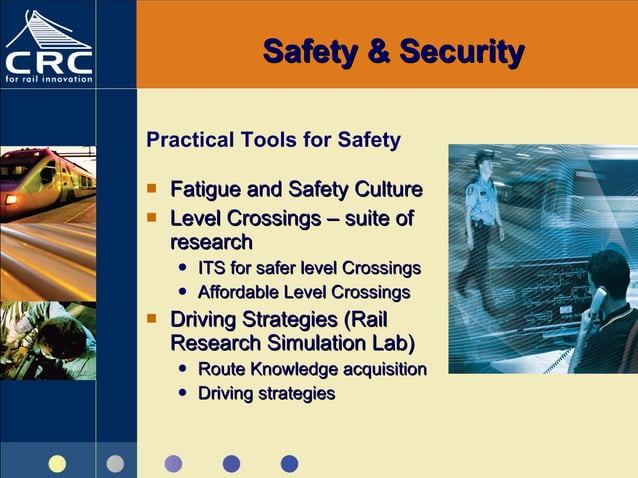 CRC
for rail innovation

Safety & Security

Practical Tools for Safety

- Fatigue and Safety Culture
- Level Crossings – suite of research
  - ITS for safer level Crossings
  - Affordable Level Crossings
- Driving Strategies (Rail Research Simulation Lab)
  - Route Knowledge acquisition
  - Driving strategies